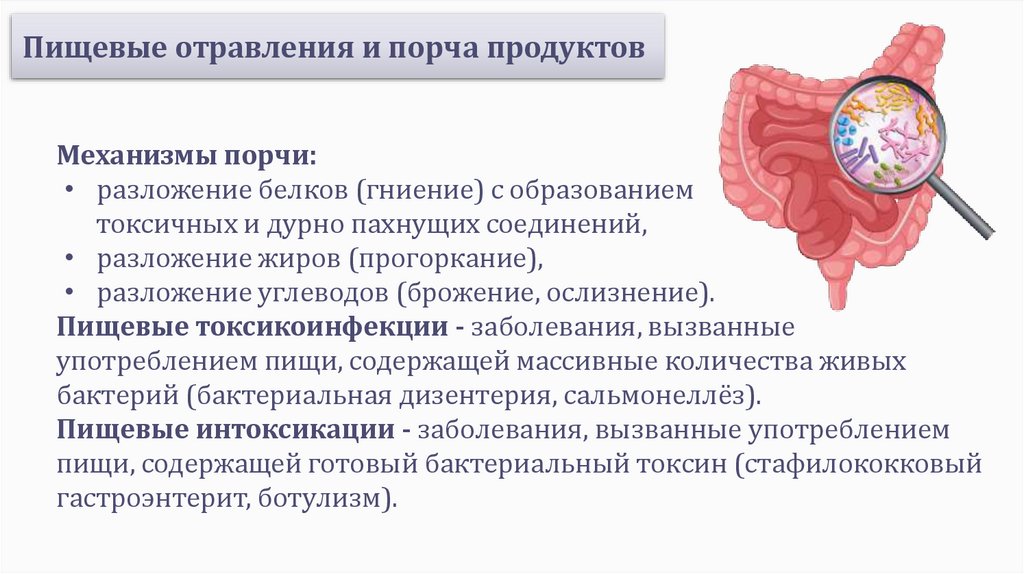 Пищевые отравления и порча продуктов

Механизмы порчи:
• разложение белков (гниение) с образованием токсичных и дурно пахнущих соединений,
• разложение жиров (прогоркание),
• разложение углеводов (брожение, ослизнение).
Пищевые токсикоинфекции - заболевания, вызванные употреблением пищи, содержащей массивные количества живых бактерий (бактериальная дизентерия, сальмонеллёз).
Пищевые интоксикации - заболевания, вызванные употреблением пищи, содержащей готовый бактериальный токсин (стафилококковый гастроэнтерит, ботулизм).